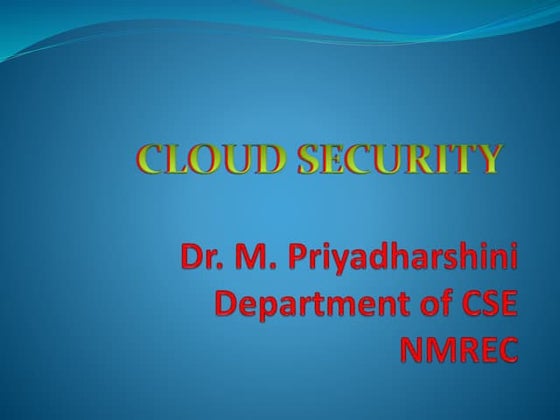 CLOUD SECURITY

Dr. M. Priyadharshini
Department of CSE
NMREC